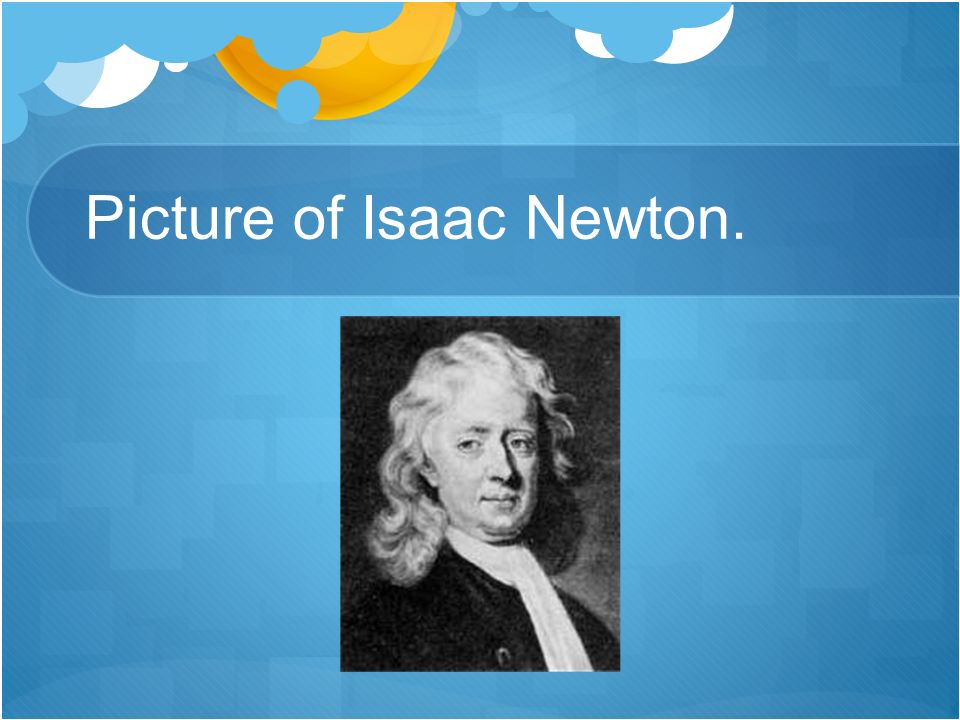 Picture of Isaac Newton.